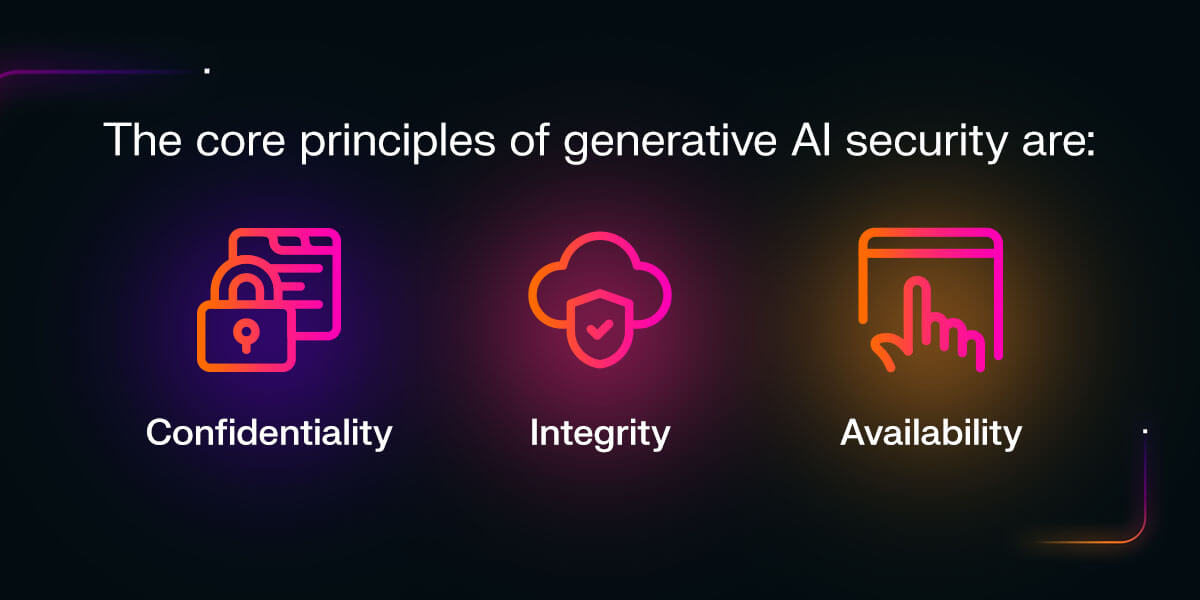 The core principles of generative AI security are:

Confidentiality

Integrity

Availability